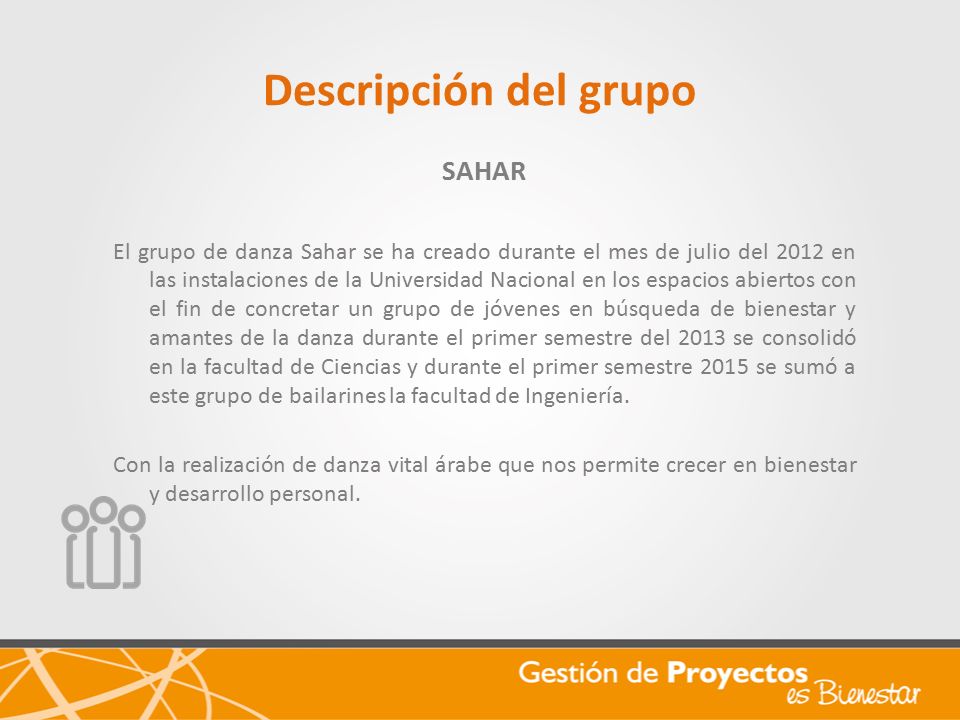 Descripción del grupo

SAHAR

El grupo de danza Sahar se ha creado durante el mes de julio del 2012 en las instalaciones de la Universidad Nacional en los espacios abiertos con el fin de concretar un grupo de jóvenes en búsqueda de bienestar y amantes de la danza durante el primer semestre del 2013 se consolidó en la facultad de Ciencias y durante el primer semestre 2015 se sumó a este grupo de bailarines la facultad de Ingeniería.

Con la realización de danza vital árabe que nos permite crecer en bienestar y desarrollo personal.

Gestión de Proyectos es Bienestar